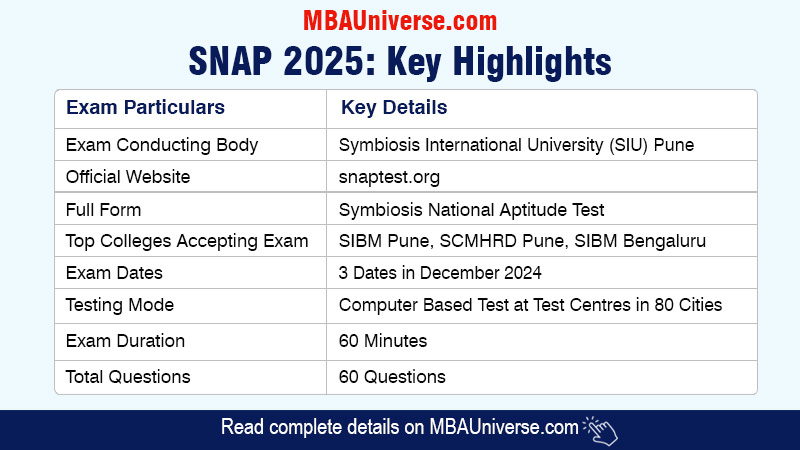 MBAUniverse.com

SNAP 2025: Key Highlights

| Exam Particulars | Key Details |
|---|---|
| Exam Conducting Body | Symbiosis International University (SIU) Pune |
| Official Website | snaptest.org |
| Full Form | Symbiosis National Aptitude Test |
| Top Colleges Accepting Exam | SIBM Pune, SCMHRD Pune, SIBM Bengaluru |
| Exam Dates | 3 Dates in December 2024 |
| Testing Mode | Computer Based Test at Test Centres in 80 Cities |
| Exam Duration | 60 Minutes |
| Total Questions | 60 Questions |

Read complete details on MBAUniverse.com